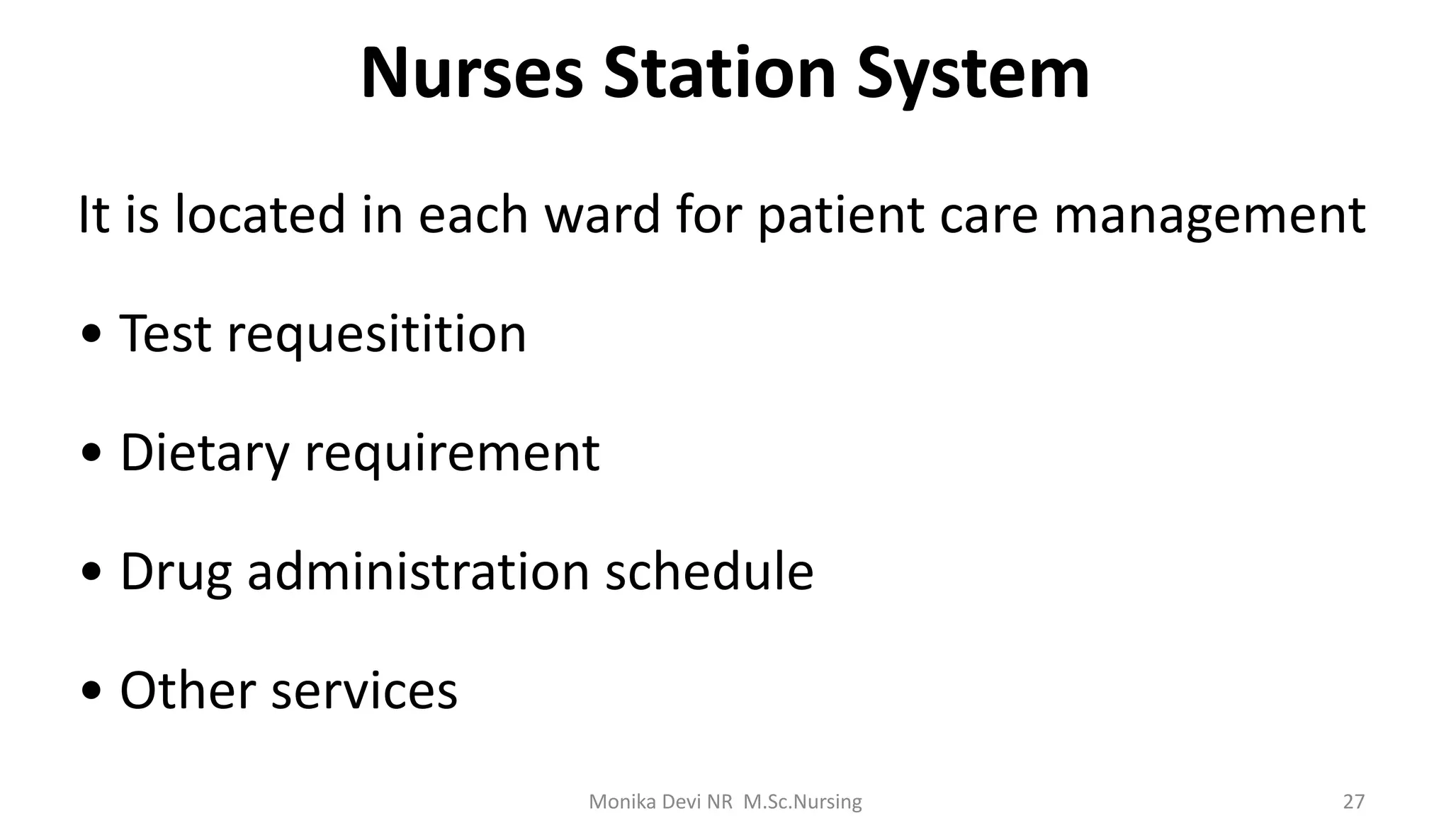 Nurses Station System

It is located in each ward for patient care management

• Test requesitition

• Dietary requirement

• Drug administration schedule

• Other services

Monika Devi NR M.Sc.Nursing

27